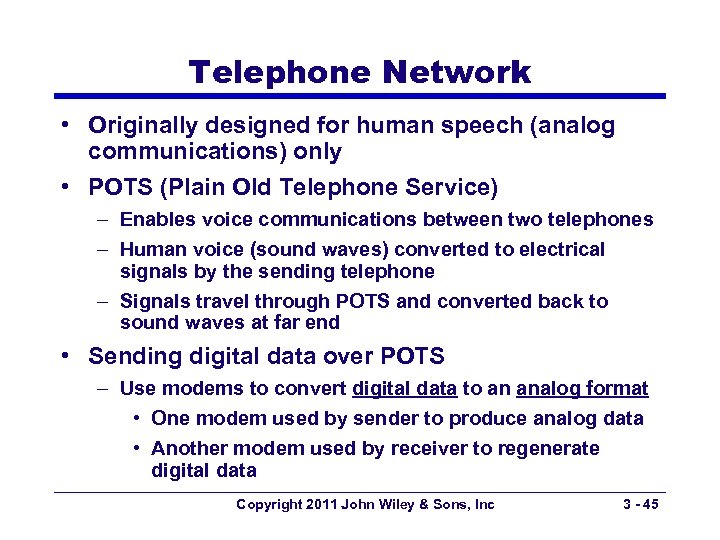 Telephone Network

• Originally designed for human speech (analog communications) only
• POTS (Plain Old Telephone Service)
– Enables voice communications between two telephones
– Human voice (sound waves) converted to electrical signals by the sending telephone
– Signals travel through POTS and converted back to sound waves at far end
• Sending digital data over POTS
– Use modems to convert digital data to an analog format
• One modem used by sender to produce analog data
• Another modem used by receiver to regenerate digital data

Copyright 2011 John Wiley & Sons, Inc 3 - 45